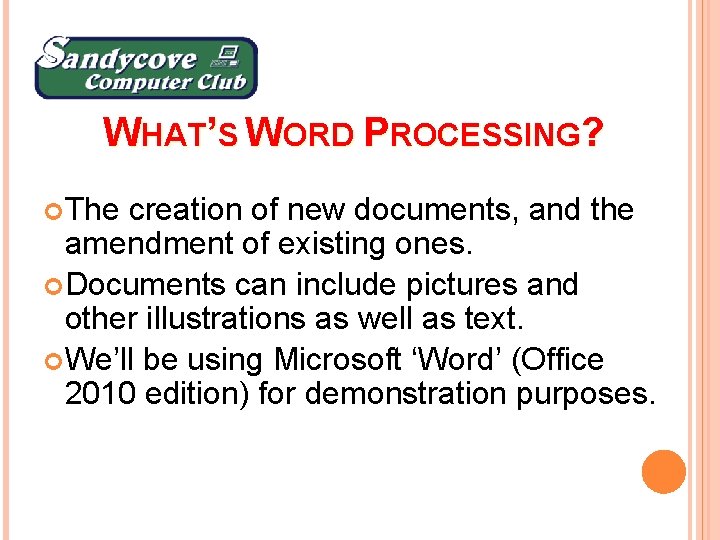 Sandycove Computer Club

WHAT'S WORD PROCESSING?

The creation of new documents, and the amendment of existing ones.

Documents can include pictures and other illustrations as well as text.

We'll be using Microsoft 'Word' (Office 2010 edition) for demonstration purposes.